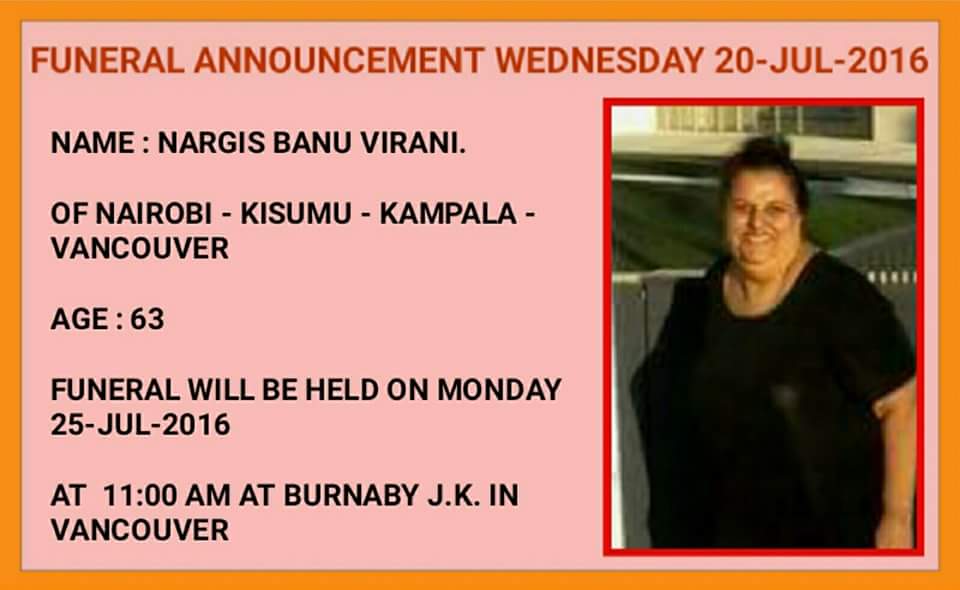 FUNERAL ANNOUNCEMENT WEDNESDAY 20-JUL-2016

NAME : NARGIS BANU VIRANI.

OF NAIROBI - KISUMU - KAMPALA - VANCOUVER

AGE : 63

FUNERAL WILL BE HELD ON MONDAY 25-JUL-2016

AT 11:00 AM AT BURNABY J.K. IN VANCOUVER